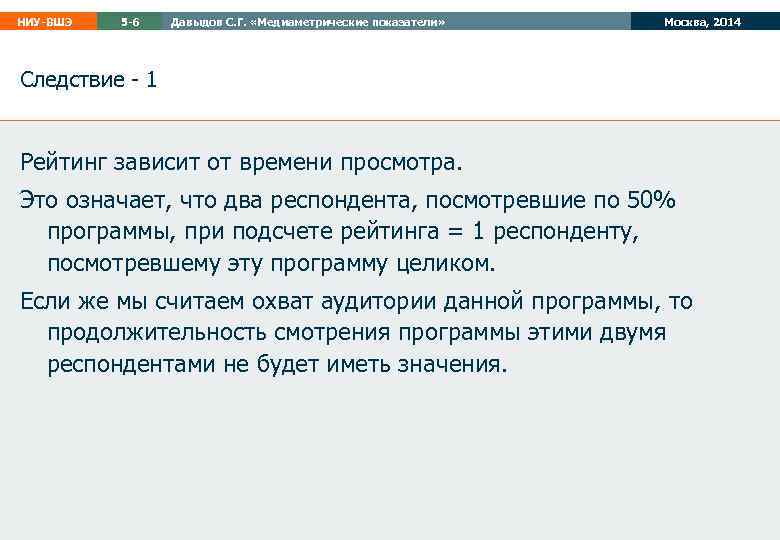 НИУ-ВШЭ 5-6 Давыдов С.Г. «Медиаметрические показатели» Москва, 2014

Следствие - 1

Рейтинг зависит от времени просмотра.

Это означает, что два респондента, посмотревшие по 50% программы, при подсчете рейтинга = 1 респонденту, посмотревшему эту программу целиком.

Если же мы считаем охват аудитории данной программы, то продолжительность смотрения программы этими двумя респондентами не будет иметь значения.